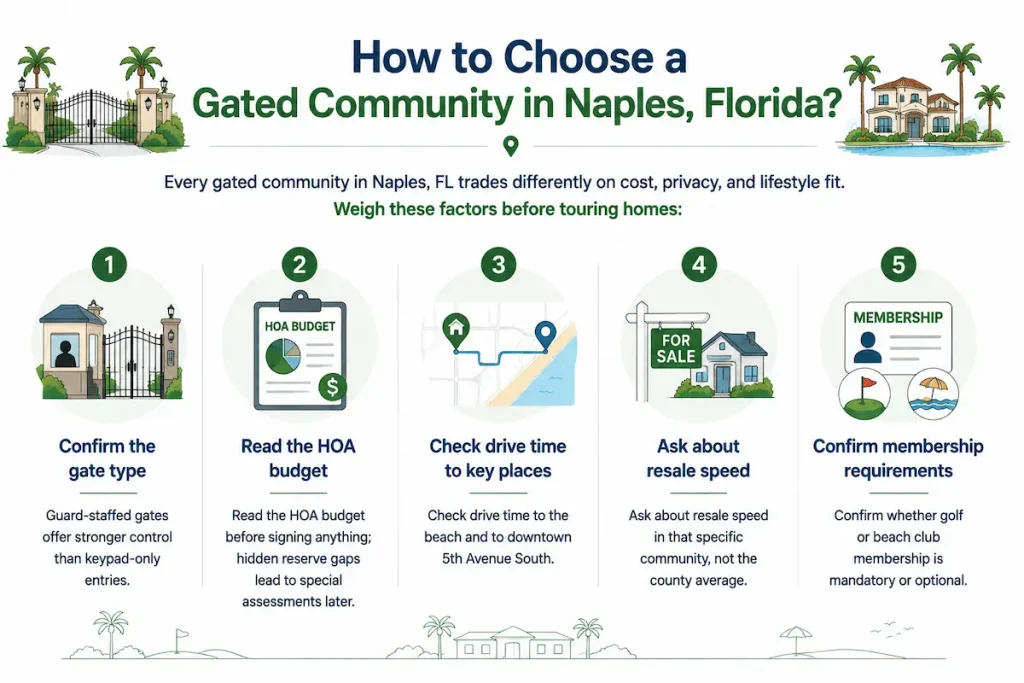 How to Choose a Gated Community in Naples, Florida?

Every gated community in Naples, FL trades differently on cost, privacy, and lifestyle fit.
Weigh these factors before touring homes:

1

Confirm the gate type

Guard-staffed gates offer stronger control than keypad-only entries.

2

HOA BUDGET

$

Read the HOA budget

Read the HOA budget before signing anything; hidden reserve gaps lead to special assessments later.

3

Check drive time to key places

Check drive time to the beach and to downtown 5th Avenue South.

4

FOR SALE

Ask about resale speed

Ask about resale speed in that specific community, not the county average.

5

MEMBERSHIP

Confirm membership requirements

Confirm whether golf or beach club membership is mandatory or optional.